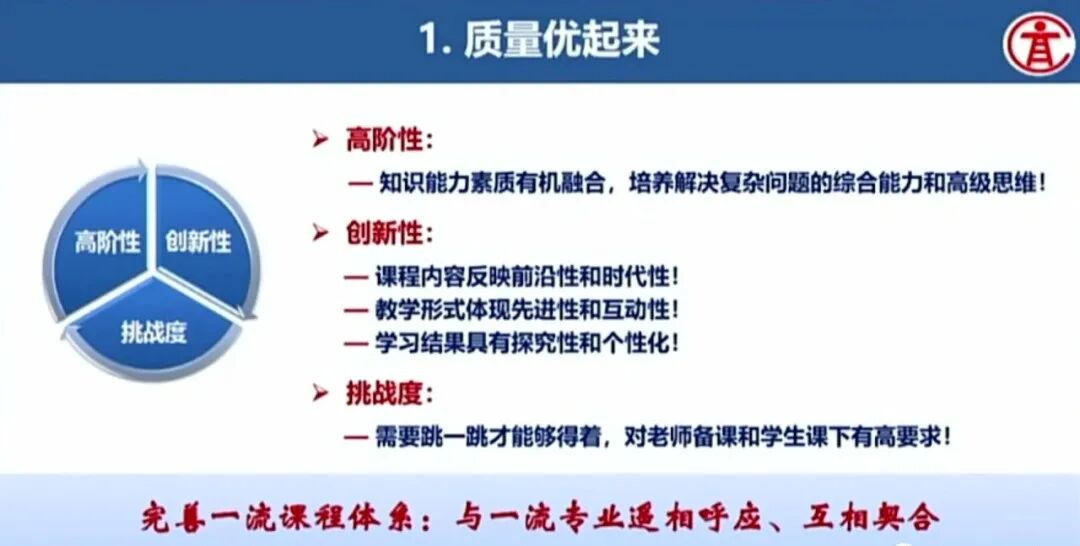 1. 质量优起来

高阶性
创新性
挑战度

➢ 高阶性:
— 知识能力素质有机融合，培养解决复杂问题的综合能力和高级思维！

➢ 创新性:
— 课程内容反映前沿性和时代性！
— 教学形式体现先进性和互动性！
— 学习结果具有探究性和个性化！

➢ 挑战度:
— 需要跳一跳才能够得着，对老师备课和学生课下有高要求！

完善一流课程体系：与一流专业遥相呼应、互相契合